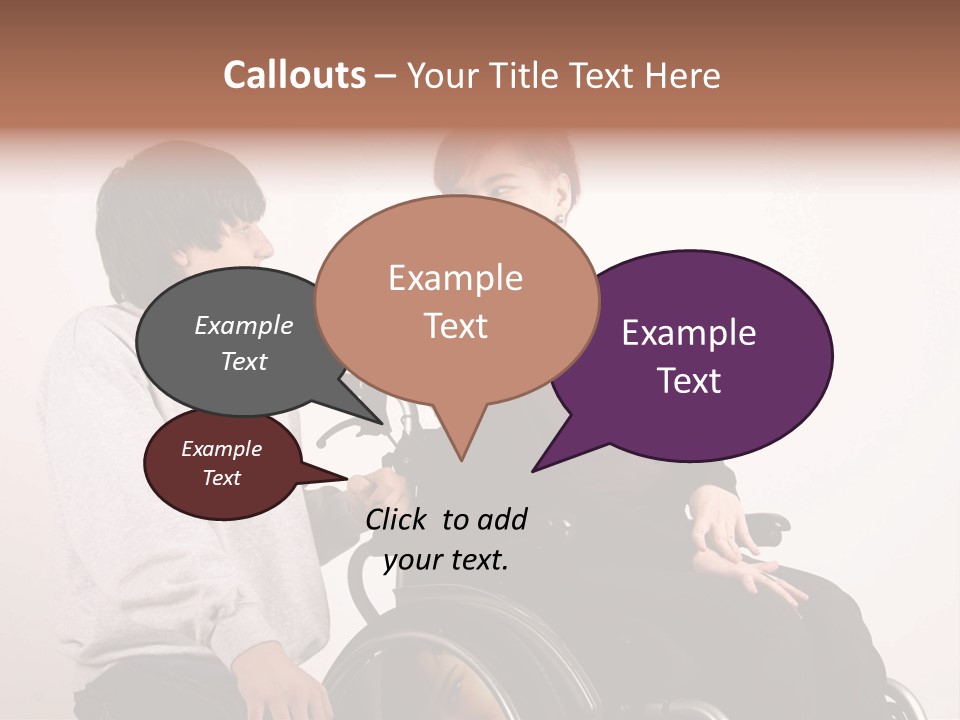 Callouts – Your Title Text Here

Example Text

Example Text

Example Text

Example Text

Click to add your text.